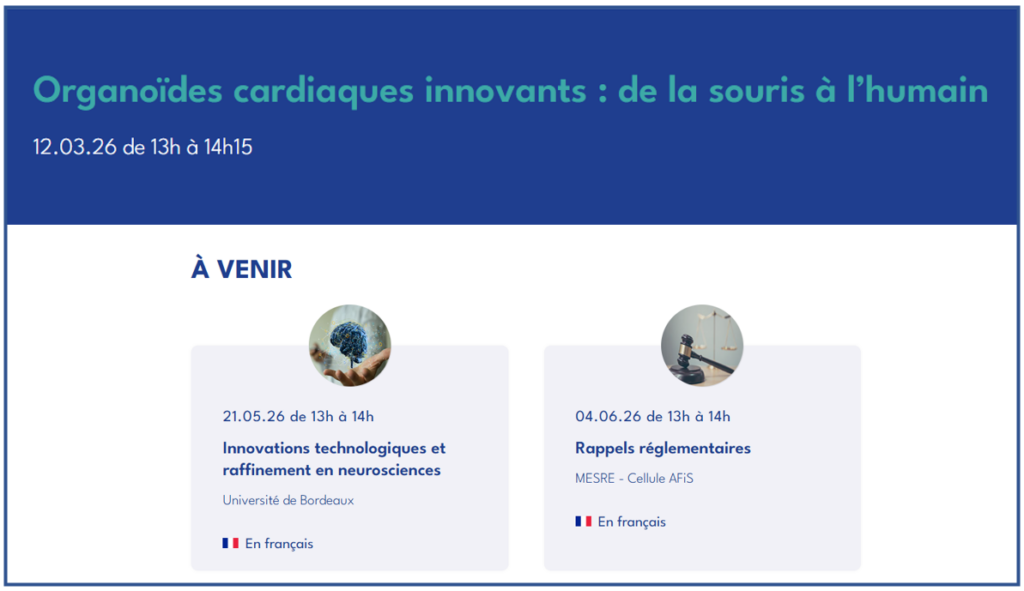 Organoïdes cardiaques innovants : de la souris à l'humain

12.03.26 de 13h à 14h15

À VENIR

21.05.26 de 13h à 14h

Innovations technologiques et raffinement en neurosciences

Université de Bordeaux

En français

04.06.26 de 13h à 14h

Rappels réglementaires

MESRE - Cellule AFiS

En français